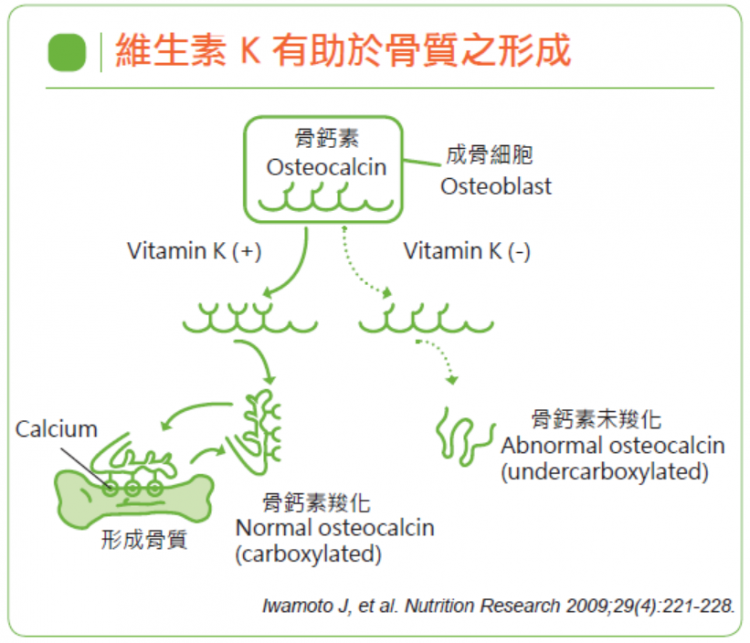 維生素 K 有助於骨質之形成

骨鈣素
Osteocalcin

成骨細胞
Osteoblast

Vitamin K (+)

Vitamin K (-)

Calcium

形成骨質

骨鈣素羧化
Normal osteocalcin
(carboxylated)

骨鈣素未羧化
Abnormal osteocalcin
(undercarboxylated)

Iwamoto J, et al. Nutrition Research 2009;29(4):221-228.